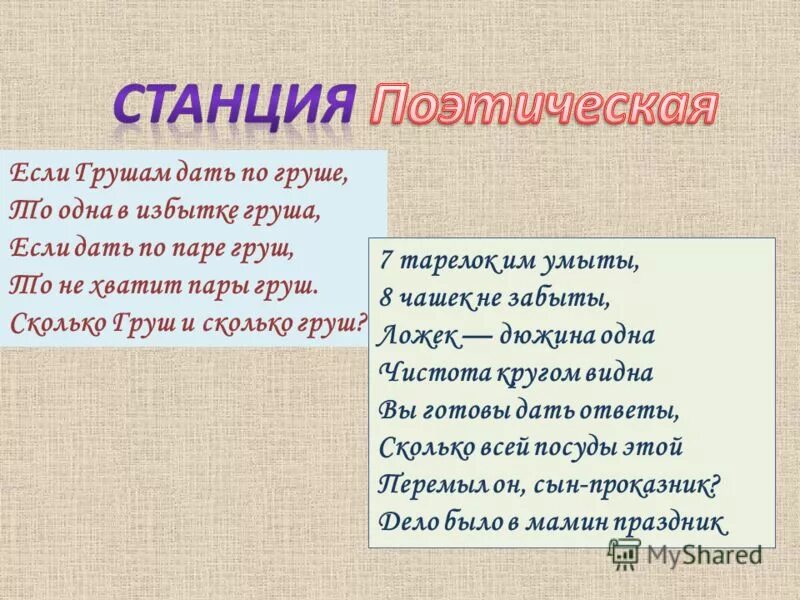 СТАНЦИЯ Поэтическая

Если Грушам дать по груше,
То одна в избытке груша,
Если дать по паре груш,
То не хватит пары груш.
Сколько Груш и сколько груш?

7 тарелок им умыты,
8 чашек не забыты,
Ложек — дюжина одна
Чистота кругом видна
Вы готовы дать ответы,
Сколько всей посуды этой
Перемыл он, сын-проказник?
Дело было в мамин праздник

MyShared